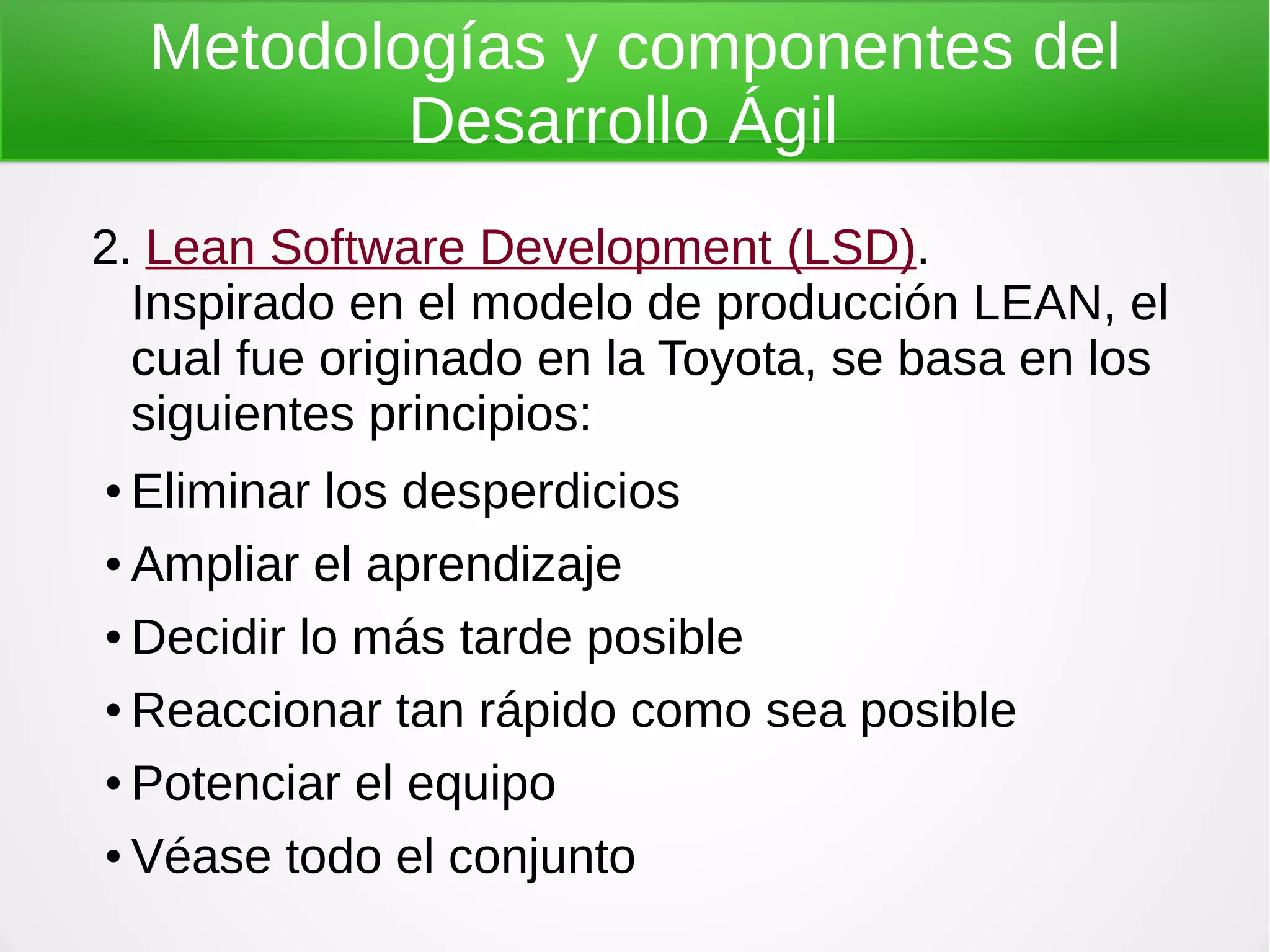 Metodologías y componentes del Desarrollo Ágil

2. Lean Software Development (LSD). Inspirado en el modelo de producción LEAN, el cual fue originado en la Toyota, se basa en los siguientes principios:

• Eliminar los desperdicios
• Ampliar el aprendizaje
• Decidir lo más tarde posible
• Reaccionar tan rápido como sea posible
• Potenciar el equipo
• Véase todo el conjunto